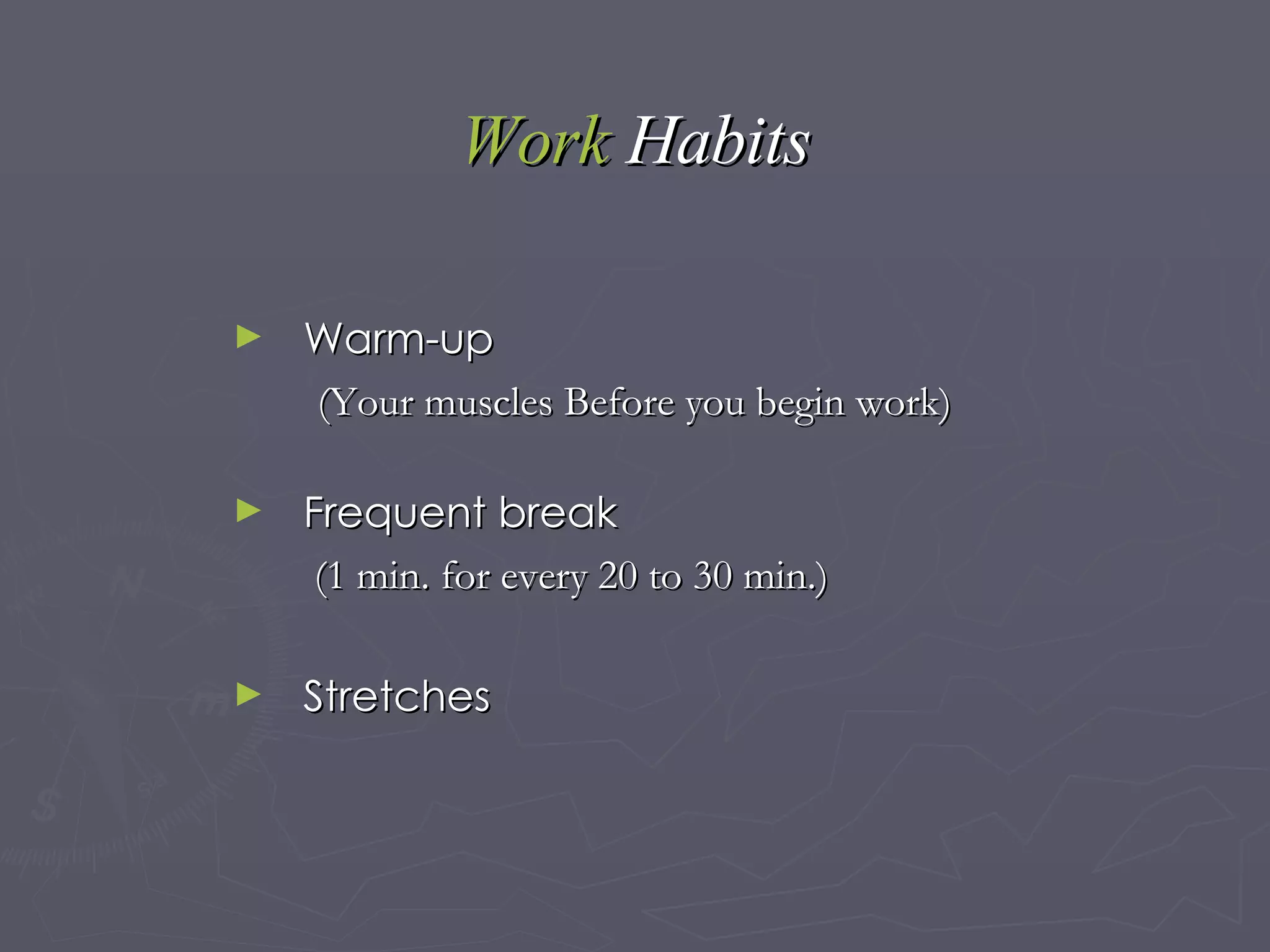 Work Habits

► Warm-up

(Your muscles Before you begin work)

► Frequent break

(1 min. for every 20 to 30 min.)

► Stretches